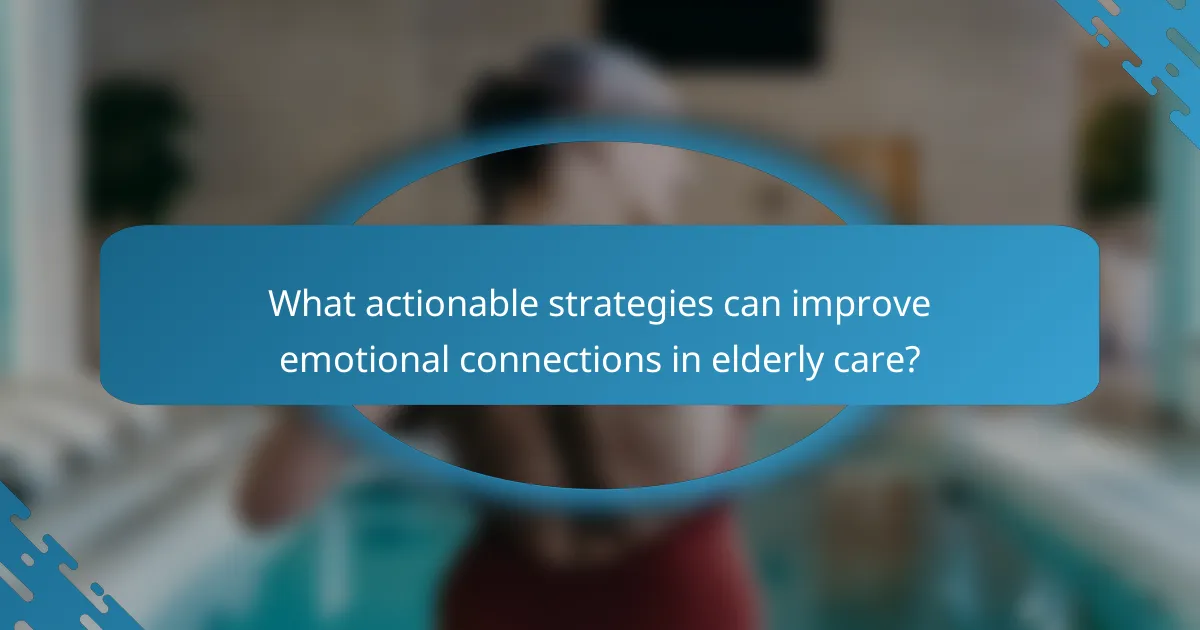 What actionable strategies can improve emotional connections in elderly care?